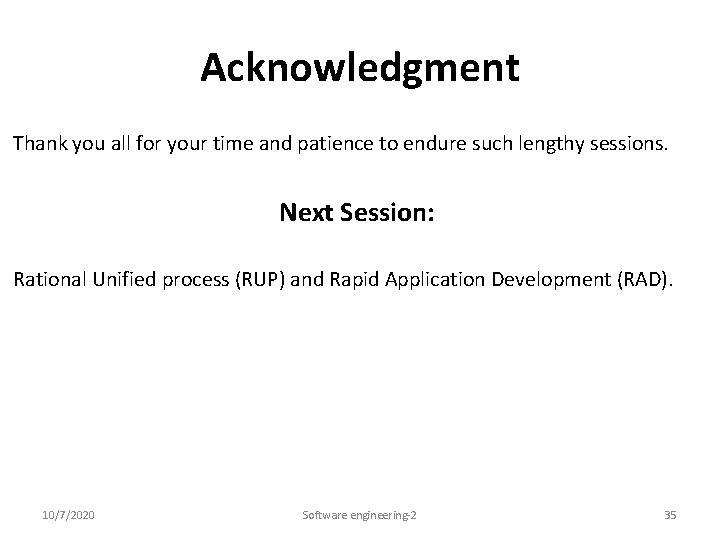 Acknowledgment

Thank you all for your time and patience to endure such lengthy sessions.

Next Session:

Rational Unified process (RUP) and Rapid Application Development (RAD).

10/7/2020

Software engineering-2

35